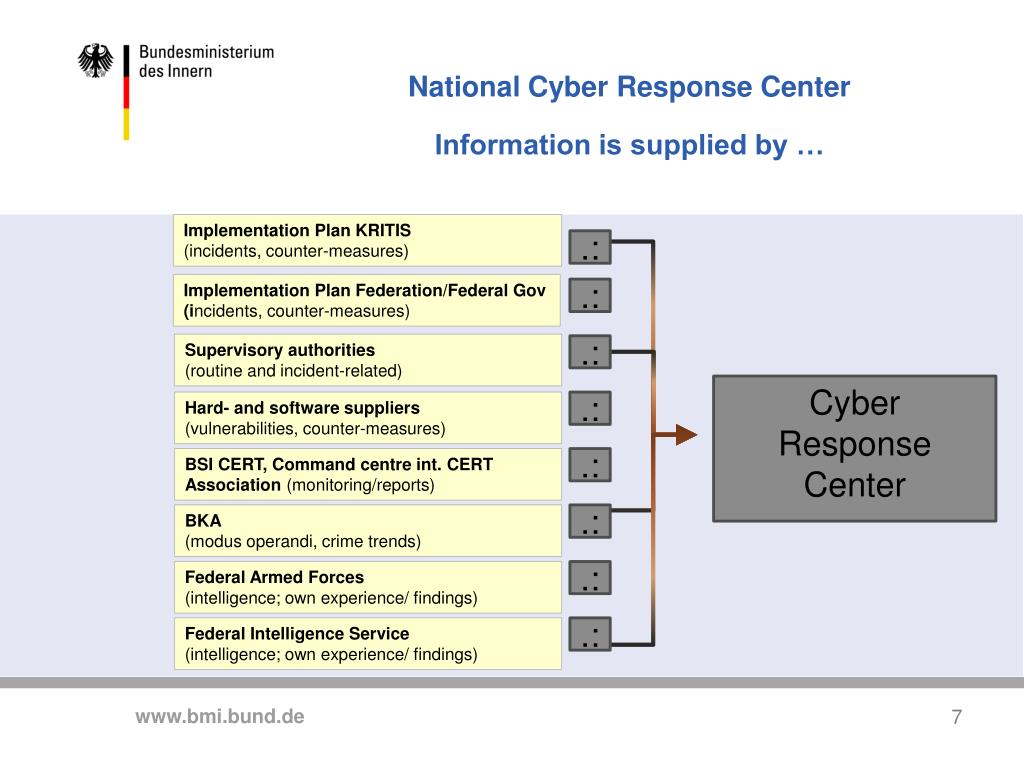 Bundesministerium des Innern

National Cyber Response Center

Information is supplied by …

Implementation Plan KRITIS
(incidents, counter-measures)

Implementation Plan Federation/Federal Gov
(incidents, counter-measures)

Supervisory authorities
(routine and incident-related)

Hard- and software suppliers
(vulnerabilities, counter-measures)

BSI CERT, Command centre int. CERT Association (monitoring/reports)

BKA
(modus operandi, crime trends)

Federal Armed Forces
(intelligence; own experience/ findings)

Federal Intelligence Service
(intelligence; own experience/ findings)

Cyber Response Center

www.bmi.bund.de

7